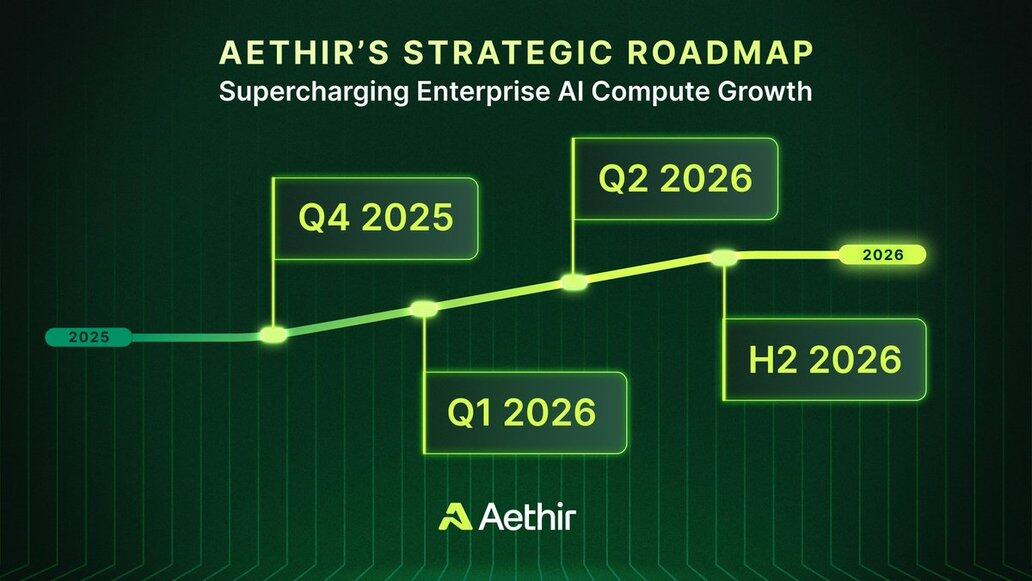 AETHIR'S STRATEGIC ROADMAP
Supercharging Enterprise AI Compute Growth

2025

Q4 2025

Q1 2026

Q2 2026

H2 2026

2026

Aethir